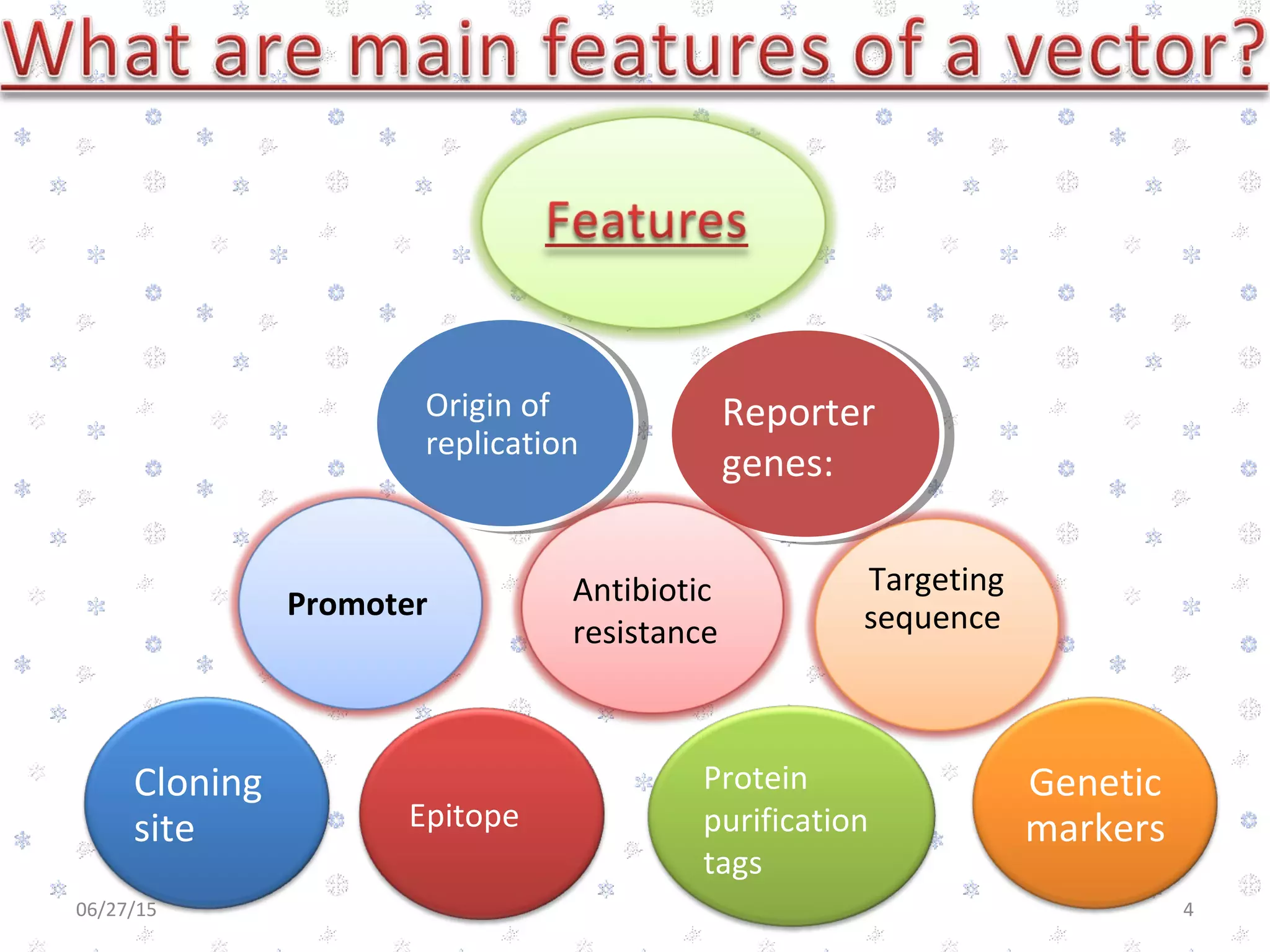 What are main features of a vector?

Features

Origin of replication

Reporter genes:

Promoter

Antibiotic resistance

Targeting sequence

Cloning site

Epitope

Protein purification tags

Genetic markers

06/27/15

4